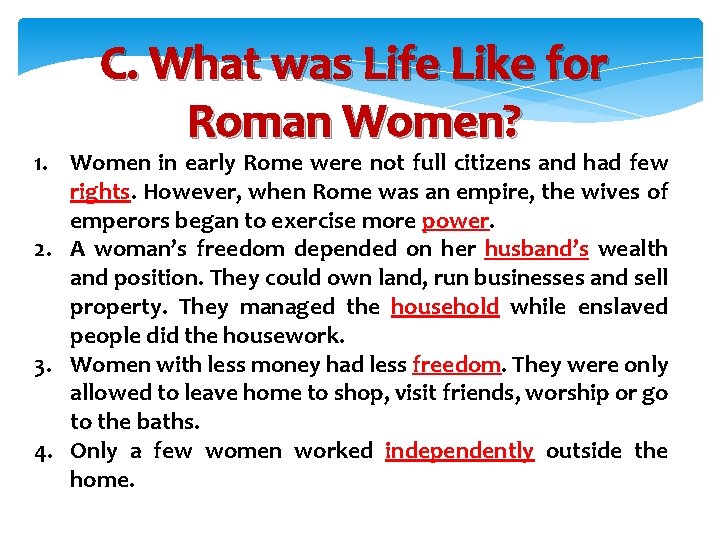 C. What was Life Like for Roman Women?

1. Women in early Rome were not full citizens and had few rights. However, when Rome was an empire, the wives of emperors began to exercise more power.
2. A woman's freedom depended on her husband's wealth and position. They could own land, run businesses and sell property. They managed the household while enslaved people did the housework.
3. Women with less money had less freedom. They were only allowed to leave home to shop, visit friends, worship or go to the baths.
4. Only a few women worked independently outside the home.